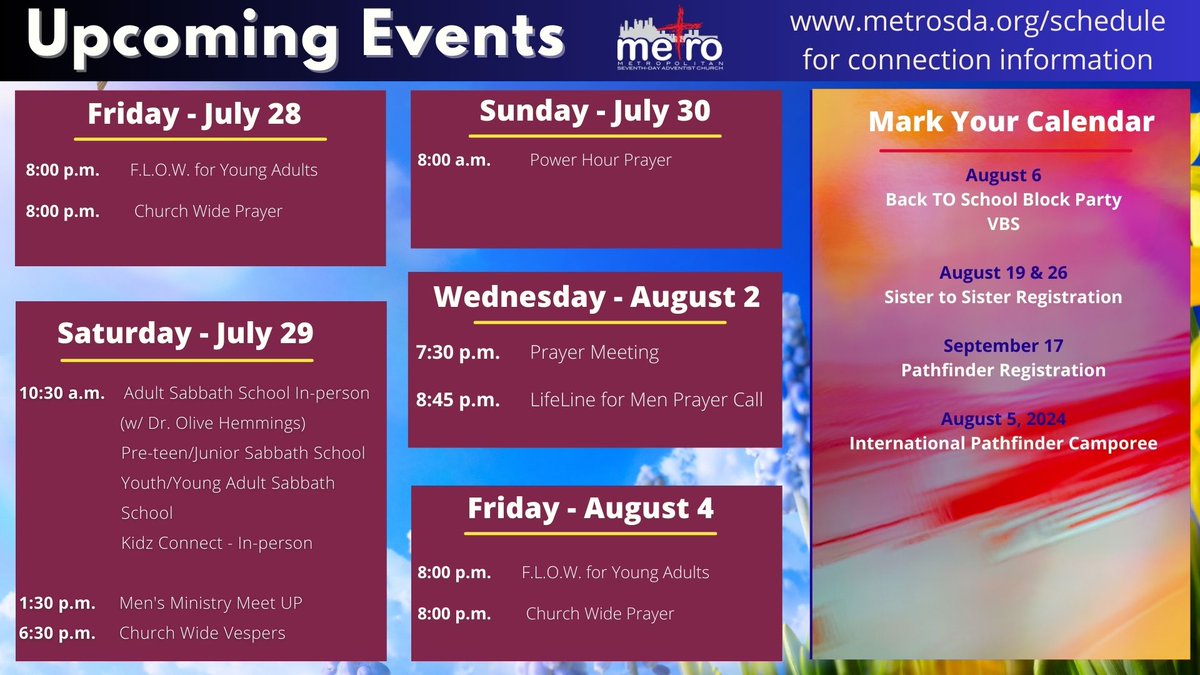 Upcoming Events

metro
METROPOLITAN
SEVENTH-DAY ADVENTIST CHURCH

www.metrosda.org/schedule for connection information

Friday - July 28

8:00 p.m. F.L.O.W. for Young Adults

8:00 p.m. Church Wide Prayer

Saturday - July 29

10:30 a.m. Adult Sabbath School In-person (w/ Dr. Olive Hemmings)
Pre-teen/Junior Sabbath School
Youth/Young Adult Sabbath School
Kidz Connect - In-person

1:30 p.m. Men's Ministry Meet UP
6:30 p.m. Church Wide Vespers

Sunday - July 30

8:00 a.m. Power Hour Prayer

Wednesday - August 2

7:30 p.m. Prayer Meeting

8:45 p.m. LifeLine for Men Prayer Call

Friday - August 4

8:00 p.m. F.L.O.W. for Young Adults

8:00 p.m. Church Wide Prayer

Mark Your Calendar

August 6
Back TO School Block Party
VBS

August 19 & 26
Sister to Sister Registration

September 17
Pathfinder Registration

August 5, 2024
International Pathfinder Camporee